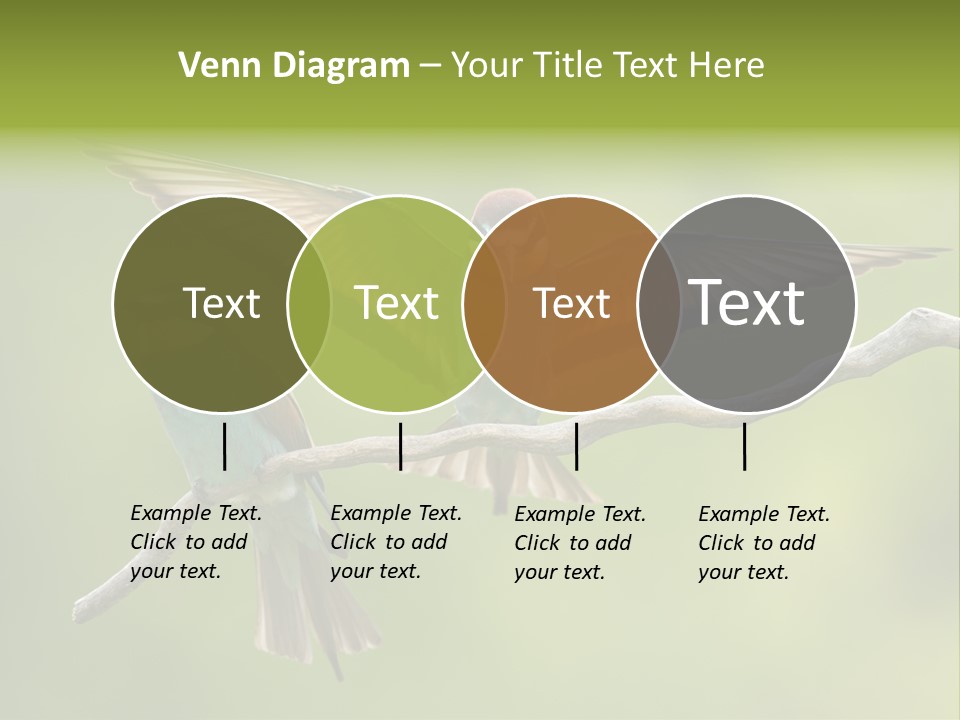 Venn Diagram – Your Title Text Here

Text

Text

Text

Text

Example Text. Click to add your text.

Example Text. Click to add your text.

Example Text. Click to add your text.

Example Text. Click to add your text.